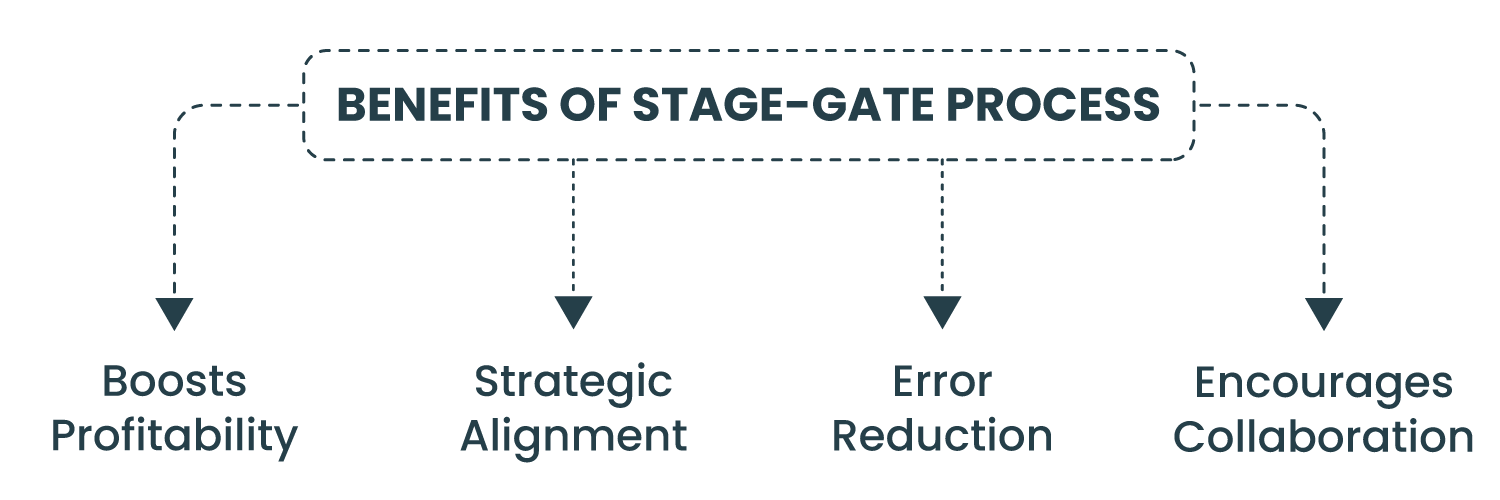 BENEFITS OF STAGE-GATE PROCESS

Boosts Profitability

Strategic Alignment

Error Reduction

Encourages Collaboration